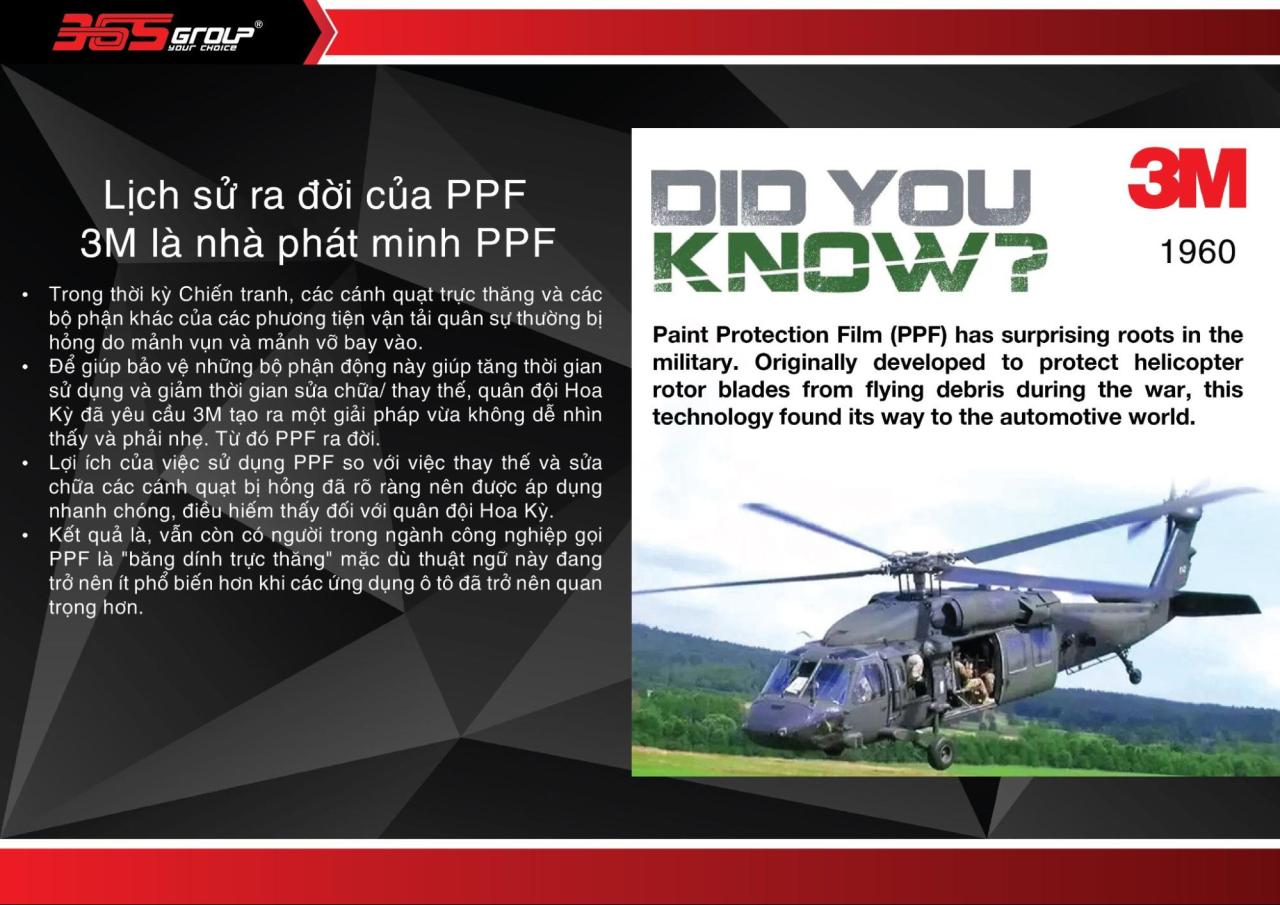 365 GROUP®
YOUR CHOICE

Lịch sử ra đời của PPF
3M là nhà phát minh PPF

• Trong thời kỳ Chiến tranh, các cánh quạt trực thăng và các bộ phận khác của các phương tiện vận tải quân sự thường bị hỏng do mảnh vụn và mảnh vỡ bay vào.
• Để giúp bảo vệ những bộ phận động này giúp tăng thời gian sử dụng và giảm thời gian sửa chữa/ thay thế, quân đội Hoa Kỳ đã yêu cầu 3M tạo ra một giải pháp vừa không dễ nhìn thấy và phải nhẹ. Từ đó PPF ra đời.
• Lợi ích của việc sử dụng PPF so với việc thay thế và sửa chữa các cánh quạt bị hỏng đã rõ ràng nên được áp dụng nhanh chóng, điều hiếm thấy đối với quân đội Hoa Kỳ.
• Kết quả là, vẫn còn có người trong ngành công nghiệp gọi PPF là "băng dính trực thăng" mặc dù thuật ngữ này đang trở nên ít phổ biến hơn khi các ứng dụng ô tô đã trở nên quan trọng hơn.

DID YOU KNOW?

3M

1960

Paint Protection Film (PPF) has surprising roots in the military. Originally developed to protect helicopter rotor blades from flying debris during the war, this technology found its way to the automotive world.